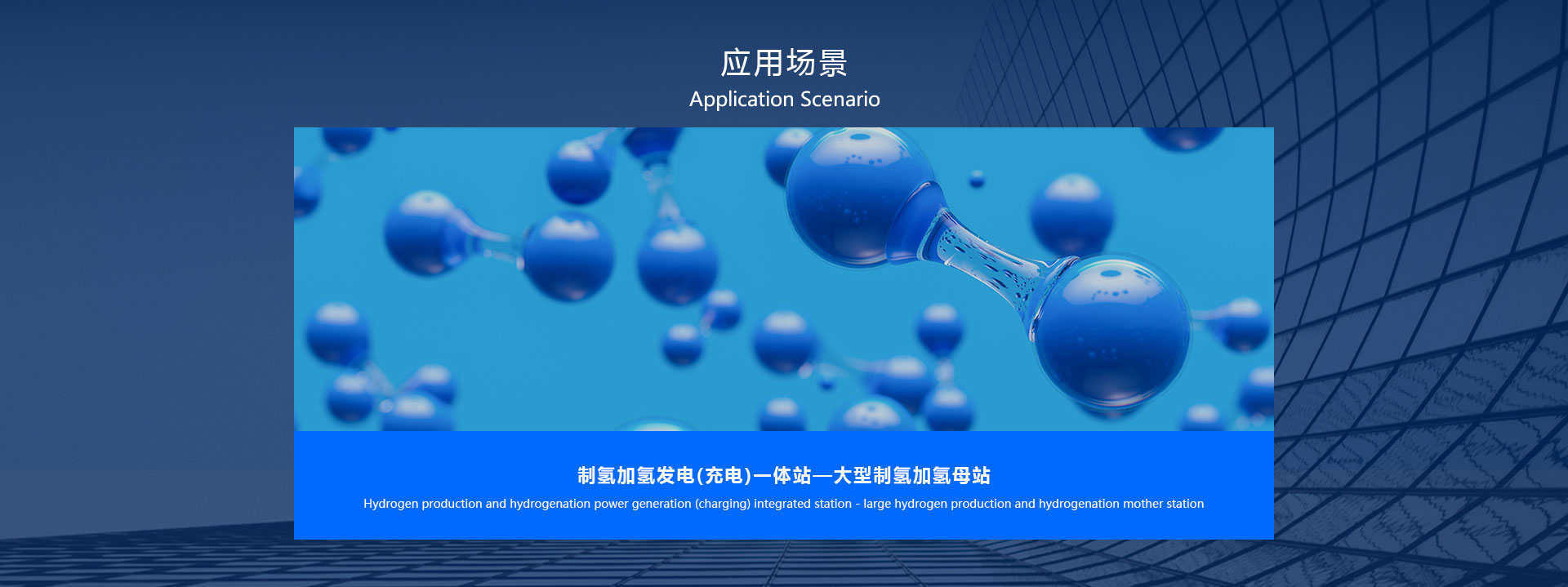 应用场景
Application Scenario

制氢加氢发电(充电)一体站—大型制氢加氢母站
Hydrogen production and hydrogenation power generation (charging) integrated station - large hydrogen production and hydrogenation mother station